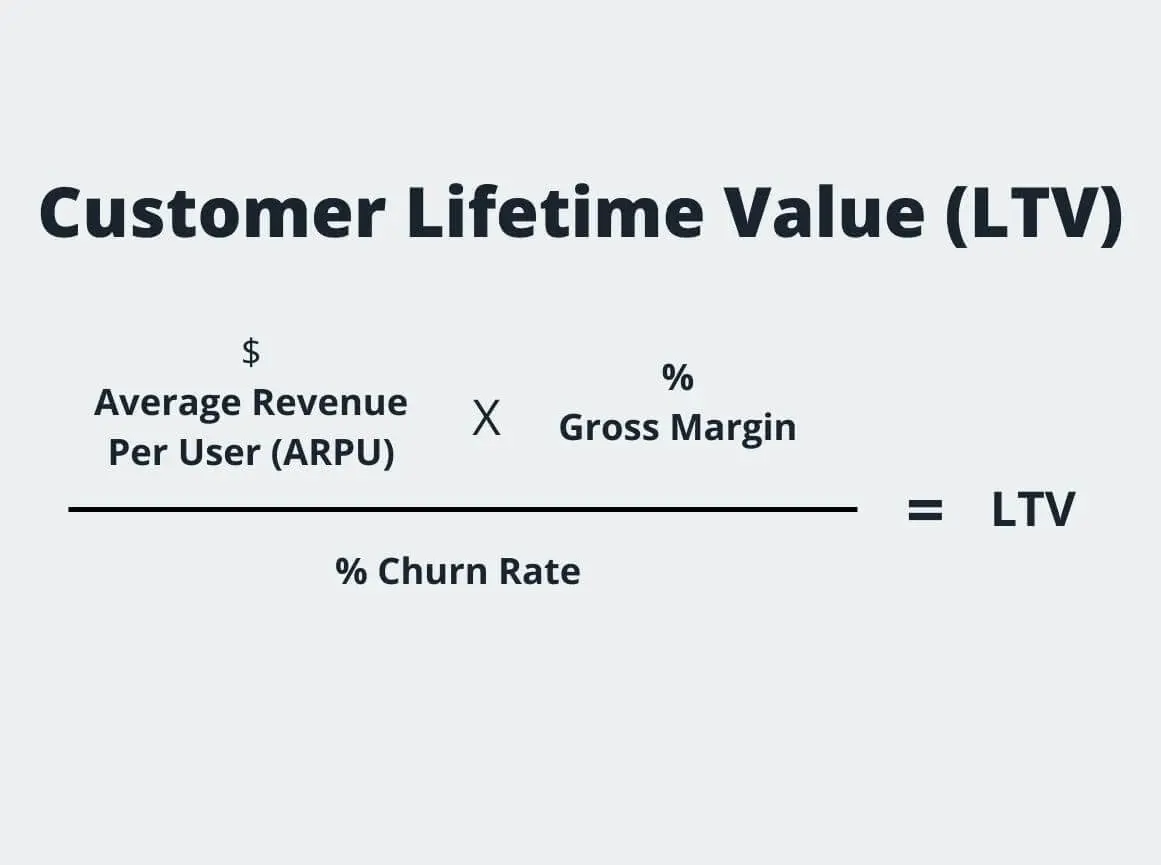 Customer Lifetime Value (LTV)

$\frac{\text{\$ Average Revenue Per User (ARPU)} \times \text{\% Gross Margin}}{\text{\% Churn Rate}} = \text{LTV}$